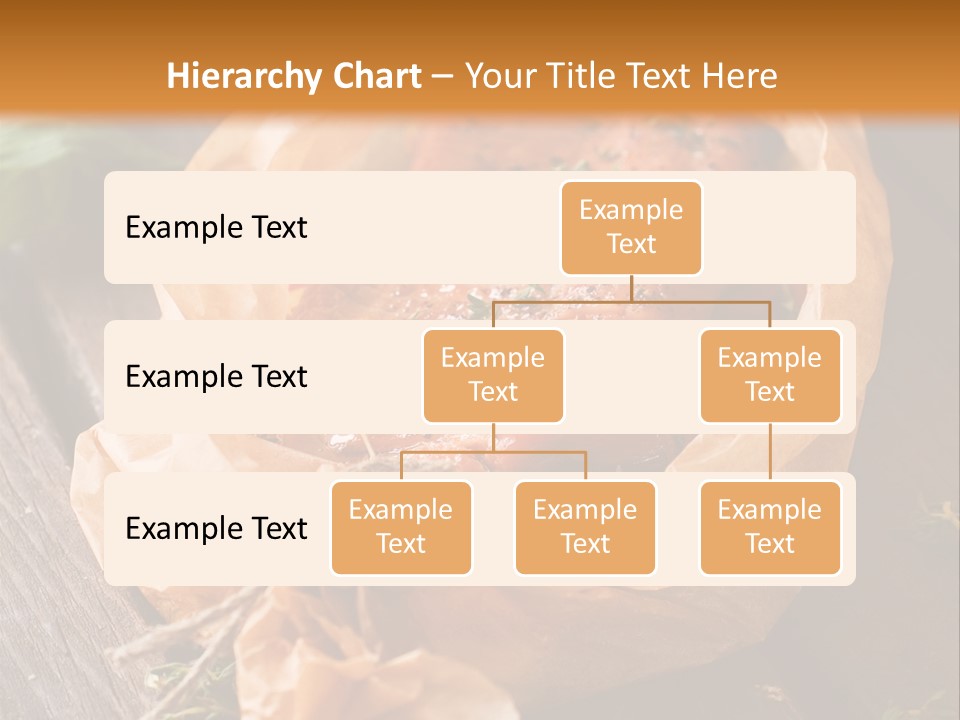 Hierarchy Chart – Your Title Text Here

Example Text

Example Text

Example Text

Example Text

Example Text

Example Text

Example Text

Example Text

Example Text